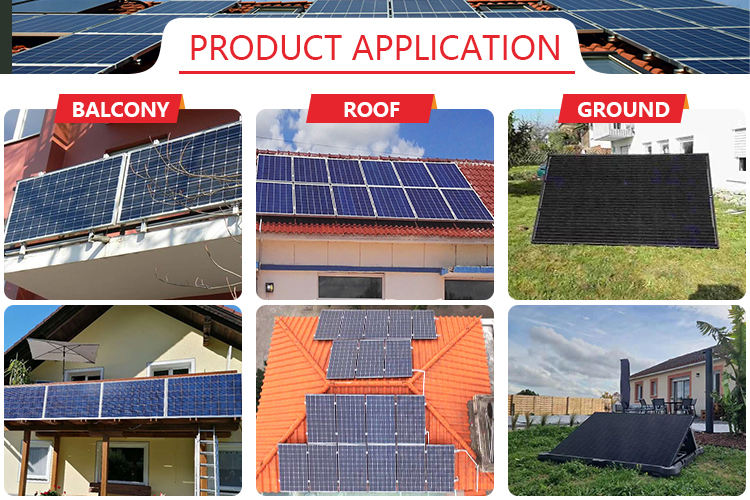 PRODUCT APPLICATION

BALCONY

ROOF

GROUND